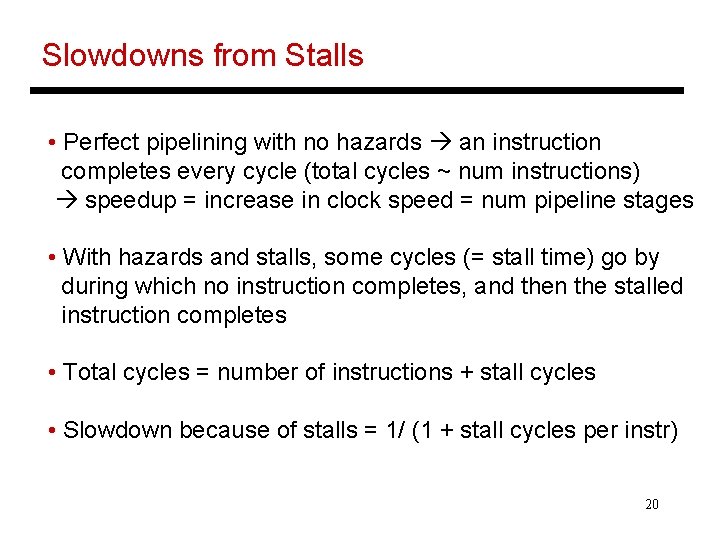 Slowdowns from Stalls

• Perfect pipelining with no hazards → an instruction completes every cycle (total cycles ~ num instructions) → speedup = increase in clock speed = num pipeline stages

• With hazards and stalls, some cycles (= stall time) go by during which no instruction completes, and then the stalled instruction completes

• Total cycles = number of instructions + stall cycles

• Slowdown because of stalls = 1/ (1 + stall cycles per instr)

20